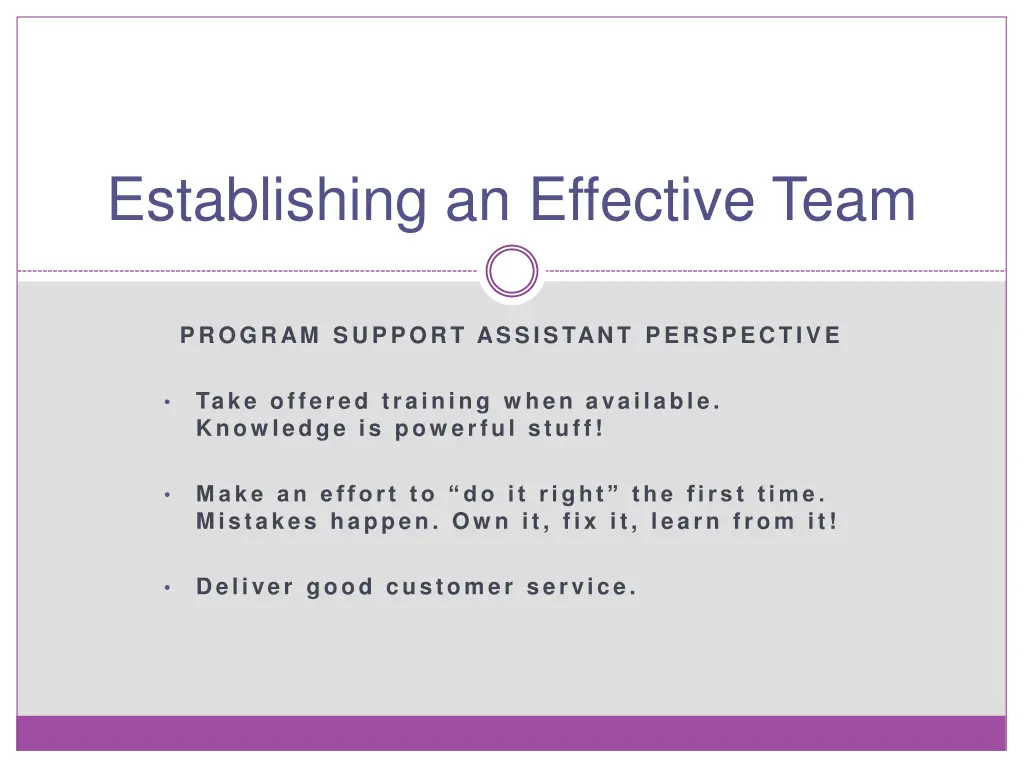 Establishing an Effective Team

PROGRAM SUPPORT ASSISTANT PERSPECTIVE

• Take offered training when available. Knowledge is powerful stuff!

• Make an effort to “do it right” the first time. Mistakes happen. Own it, fix it, learn from it!

• Deliver good customer service.